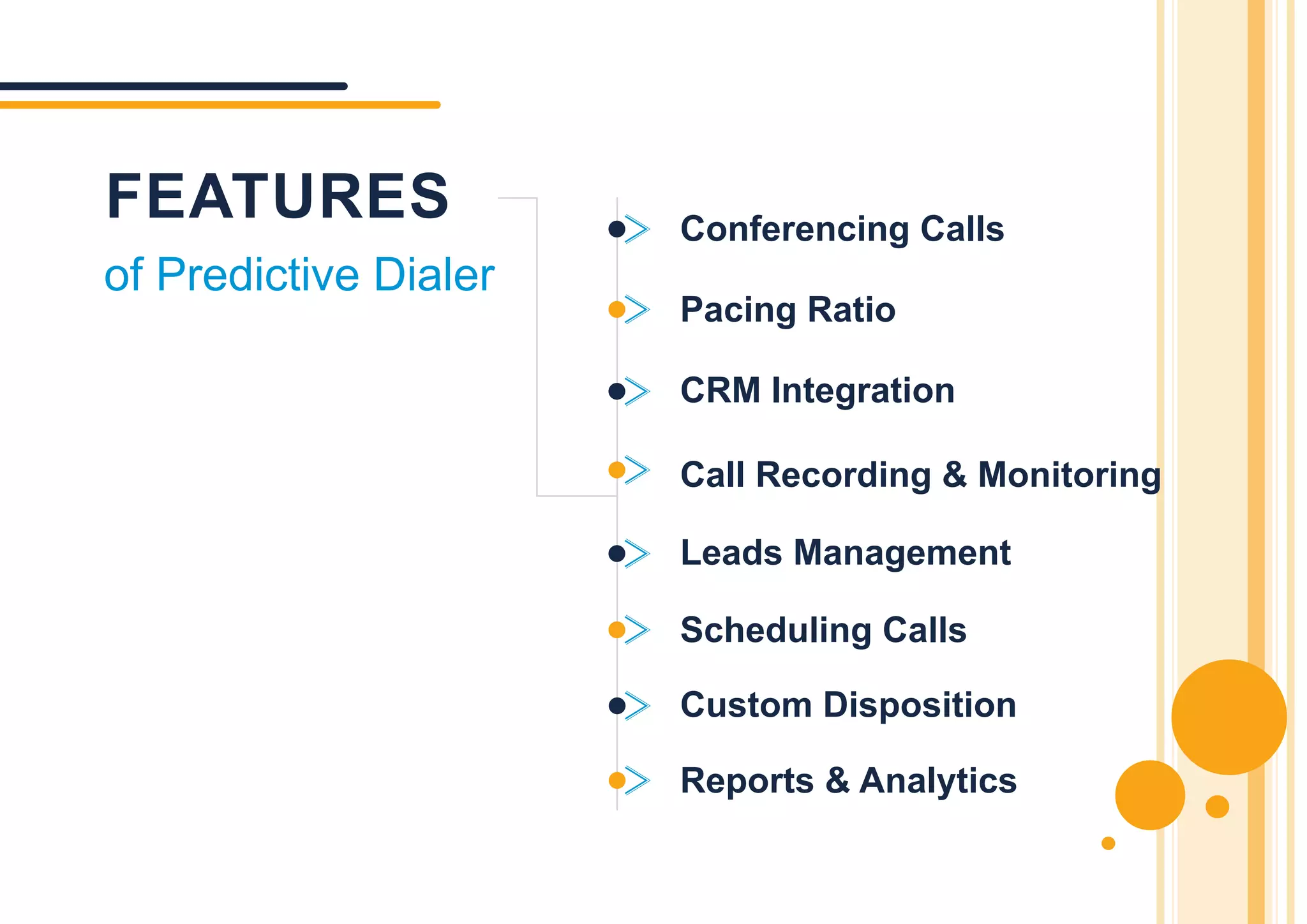 FEATURES
of Predictive Dialer

Conferencing Calls

Pacing Ratio

CRM Integration

Call Recording & Monitoring

Leads Management

Scheduling Calls

Custom Disposition

Reports & Analytics